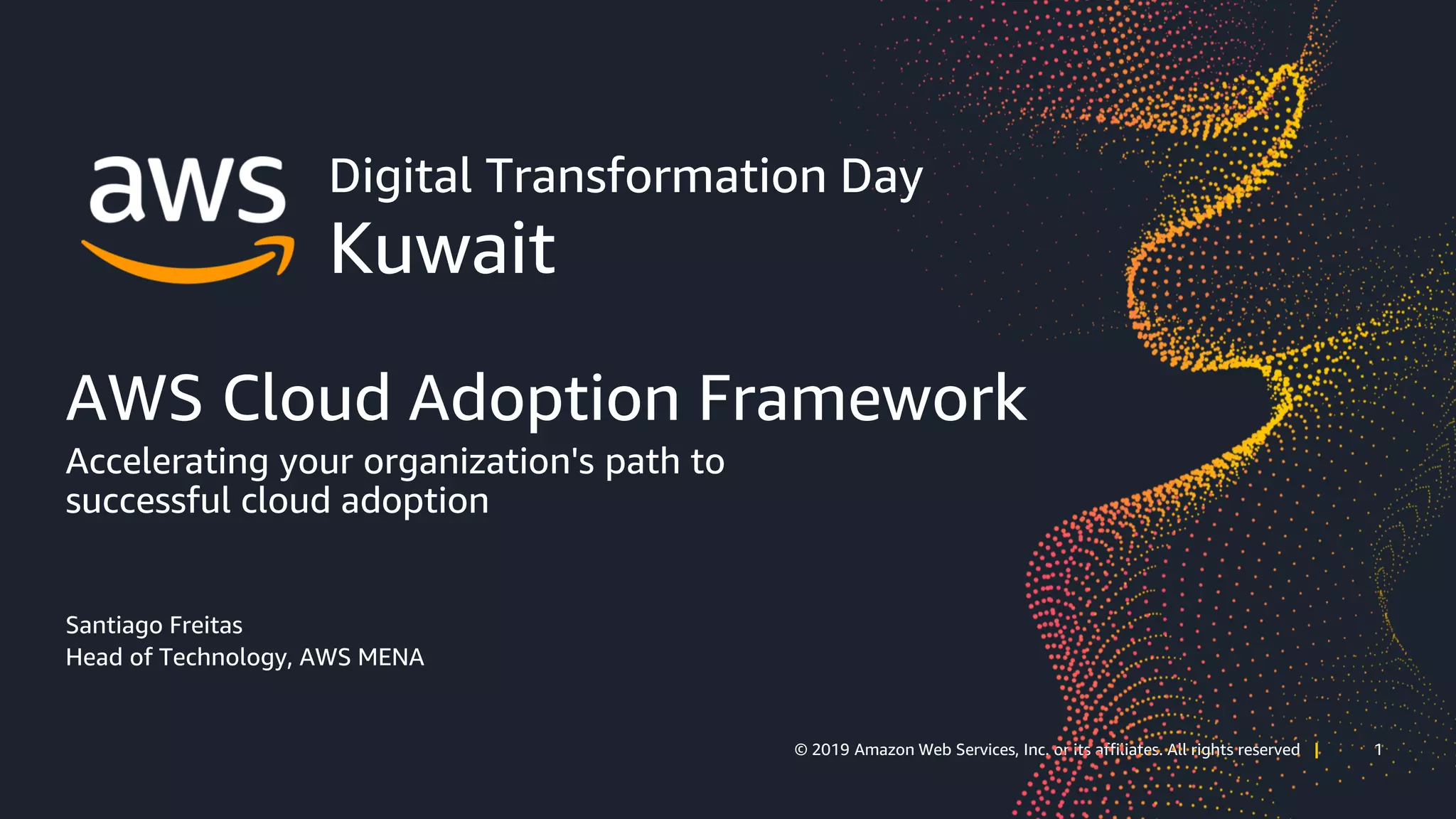 aws

Digital Transformation Day
Kuwait

AWS Cloud Adoption Framework

Accelerating your organization's path to successful cloud adoption

Santiago Freitas
Head of Technology, AWS MENA

© 2019 Amazon Web Services, Inc. or its affiliates. All rights reserved | 1